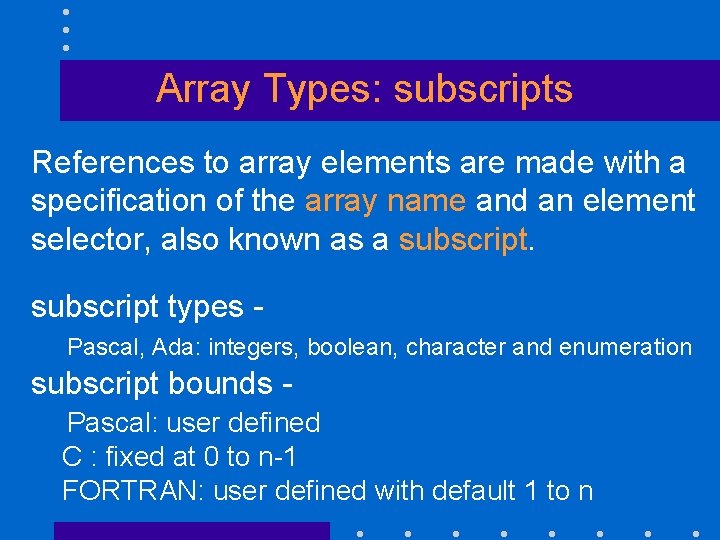 Array Types: subscripts

References to array elements are made with a specification of the array name and an element selector, also known as a subscript.

subscript types -

Pascal, Ada: integers, boolean, character and enumeration

subscript bounds -

Pascal: user defined
C : fixed at 0 to n-1
FORTRAN: user defined with default 1 to n